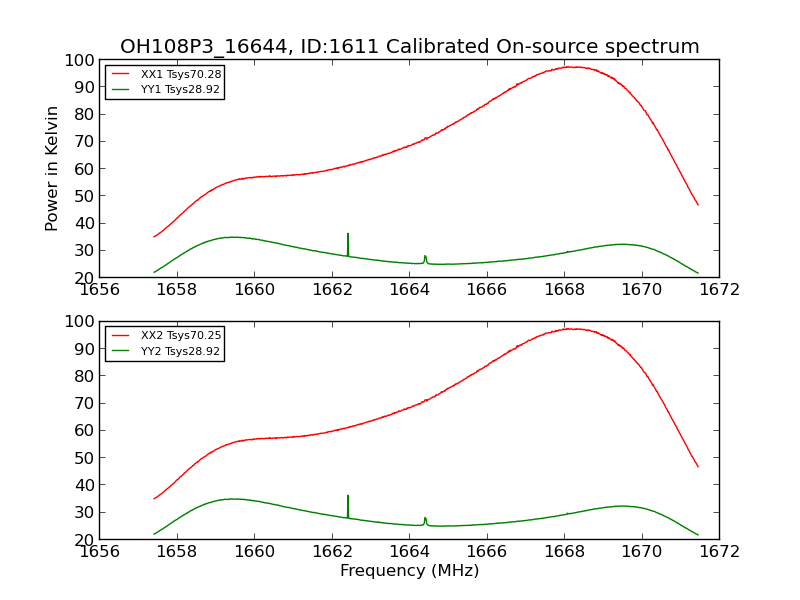 OH108P3_16644, ID:1611 Calibrated On-source spectrum

XX1 Tsys70.28
YY1 Tsys28.92

Power in Kelvin

100
90
80
70
60
50
40
30
20

1656 1658 1660 1662 1664 1666 1668 1670 1672

XX2 Tsys70.25
YY2 Tsys28.92

100
90
80
70
60
50
40
30
20

1656 1658 1660 1662 1664 1666 1668 1670 1672

Frequency (MHz)